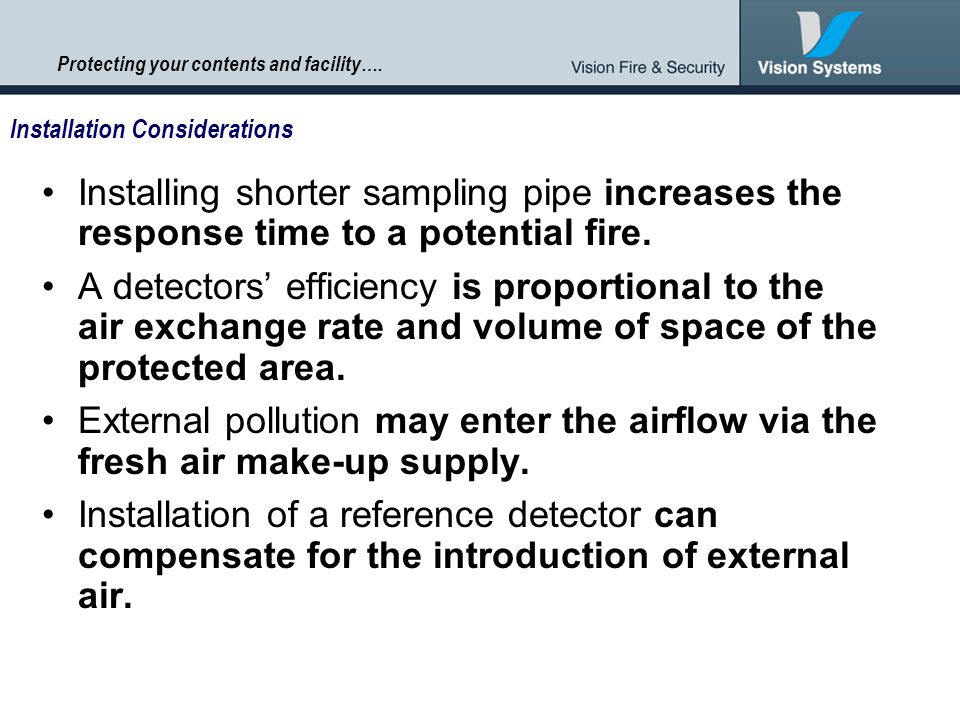 Protecting your contents and facility….

Vision Fire & Security

Vision Systems

Installation Considerations

• Installing shorter sampling pipe increases the response time to a potential fire.

• A detectors’ efficiency is proportional to the air exchange rate and volume of space of the protected area.

• External pollution may enter the airflow via the fresh air make-up supply.

• Installation of a reference detector can compensate for the introduction of external air.